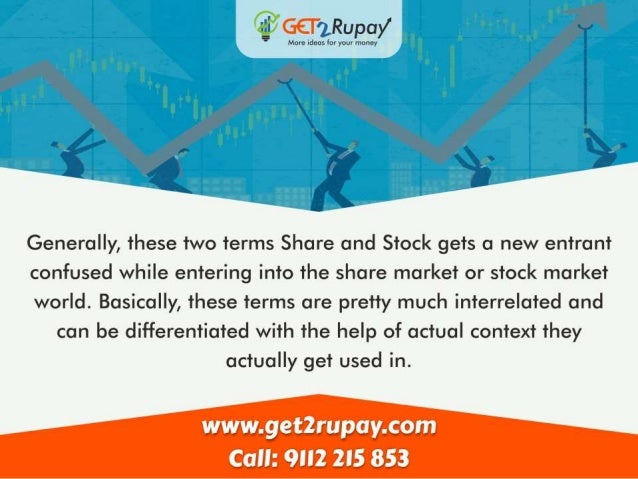 GET2Rupay
More ideas for your money

Generally, these two terms Share and Stock gets a new entrant confused while entering into the share market or stock market world. Basically, these terms are pretty much interrelated and can be differentiated with the help of actual context they actually get used in.

www.get2rupay.com
Call: 9112 215 853